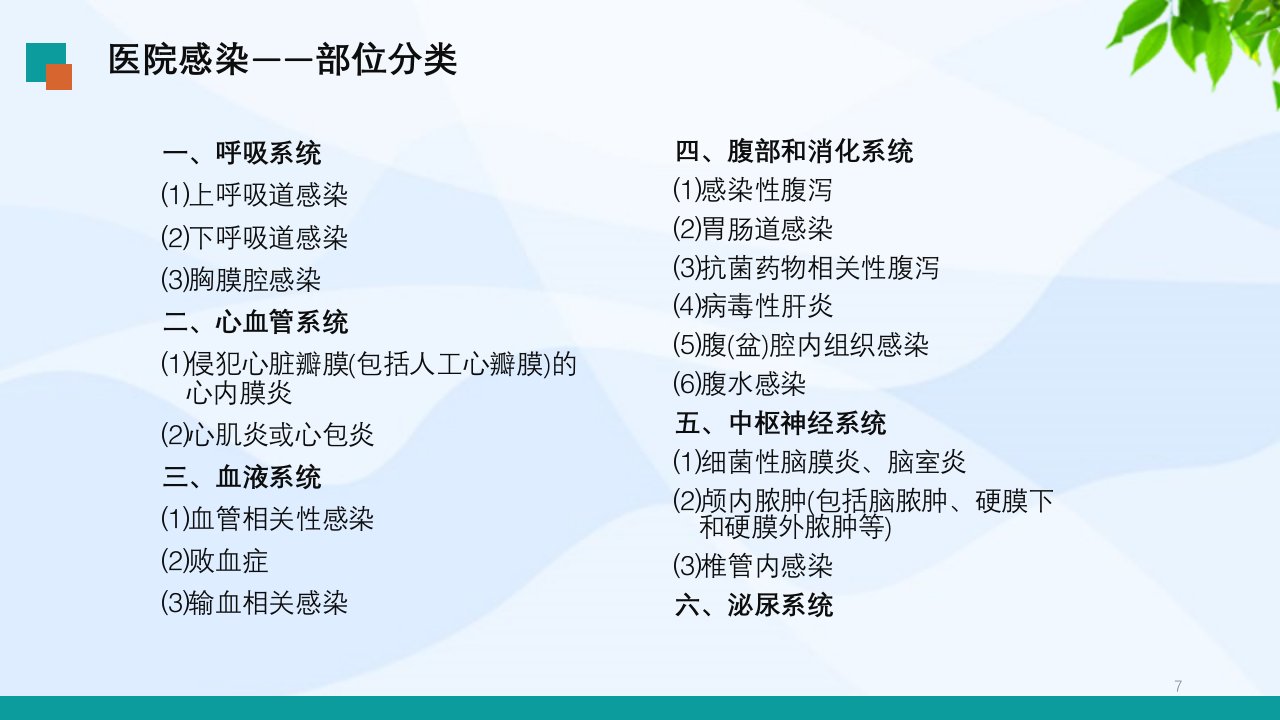 医院感染——部位分类

一、呼吸系统
⑴上呼吸道感染
⑵下呼吸道感染
⑶胸膜腔感染
二、心血管系统
⑴侵犯心脏瓣膜(包括人工心瓣膜)的心内膜炎
⑵心肌炎或心包炎
三、血液系统
⑴血管相关性感染
⑵败血症
⑶输血相关感染

四、腹部和消化系统
⑴感染性腹泻
⑵胃肠道感染
⑶抗菌药物相关性腹泻
⑷病毒性肝炎
⑸腹(盆)腔内组织感染
⑹腹水感染
五、中枢神经系统
⑴细菌性脑膜炎、脑室炎
⑵颅内脓肿(包括脑脓肿、硬膜下和硬膜外脓肿等)
⑶椎管内感染
六、泌尿系统

7